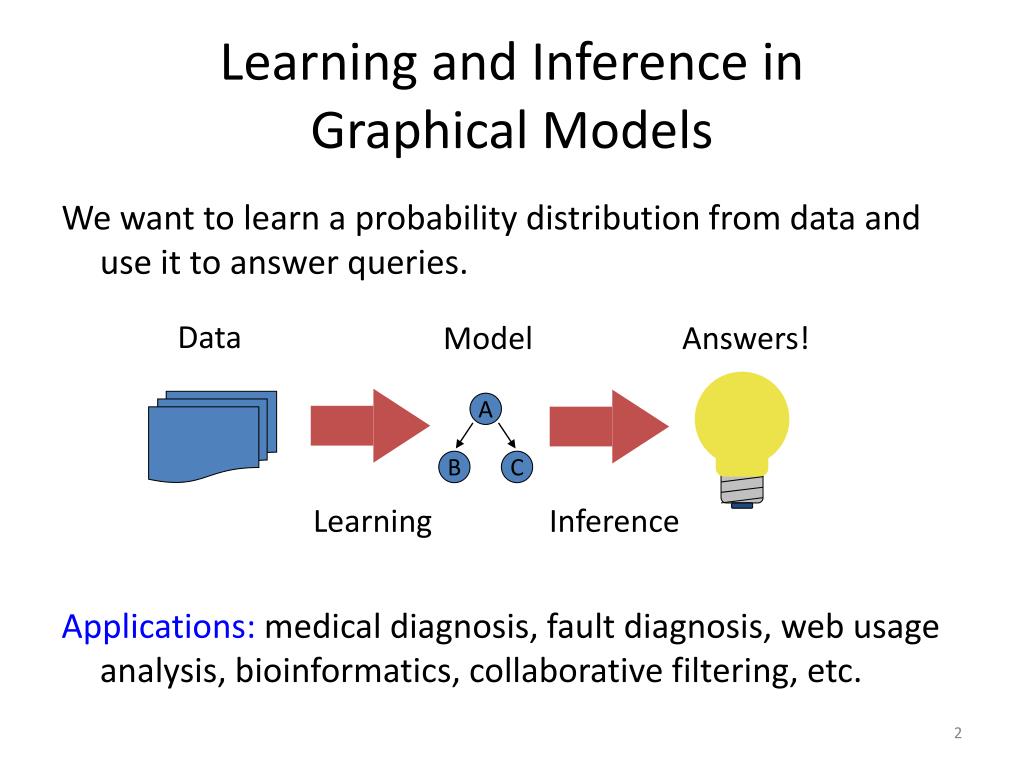 Learning and Inference in Graphical Models

We want to learn a probability distribution from data and use it to answer queries.

Data

Model

Answers!

A

B

C

Learning

Inference

Applications: medical diagnosis, fault diagnosis, web usage analysis, bioinformatics, collaborative filtering, etc.

2